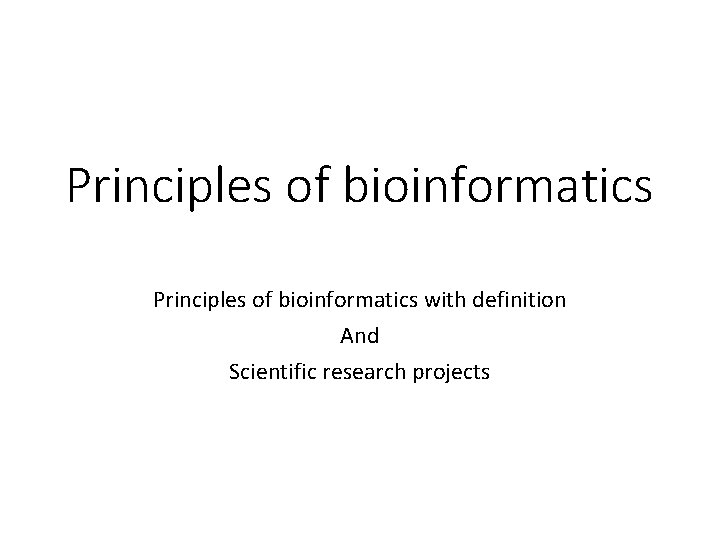 Principles of bioinformatics

Principles of bioinformatics with definition
And
Scientific research projects